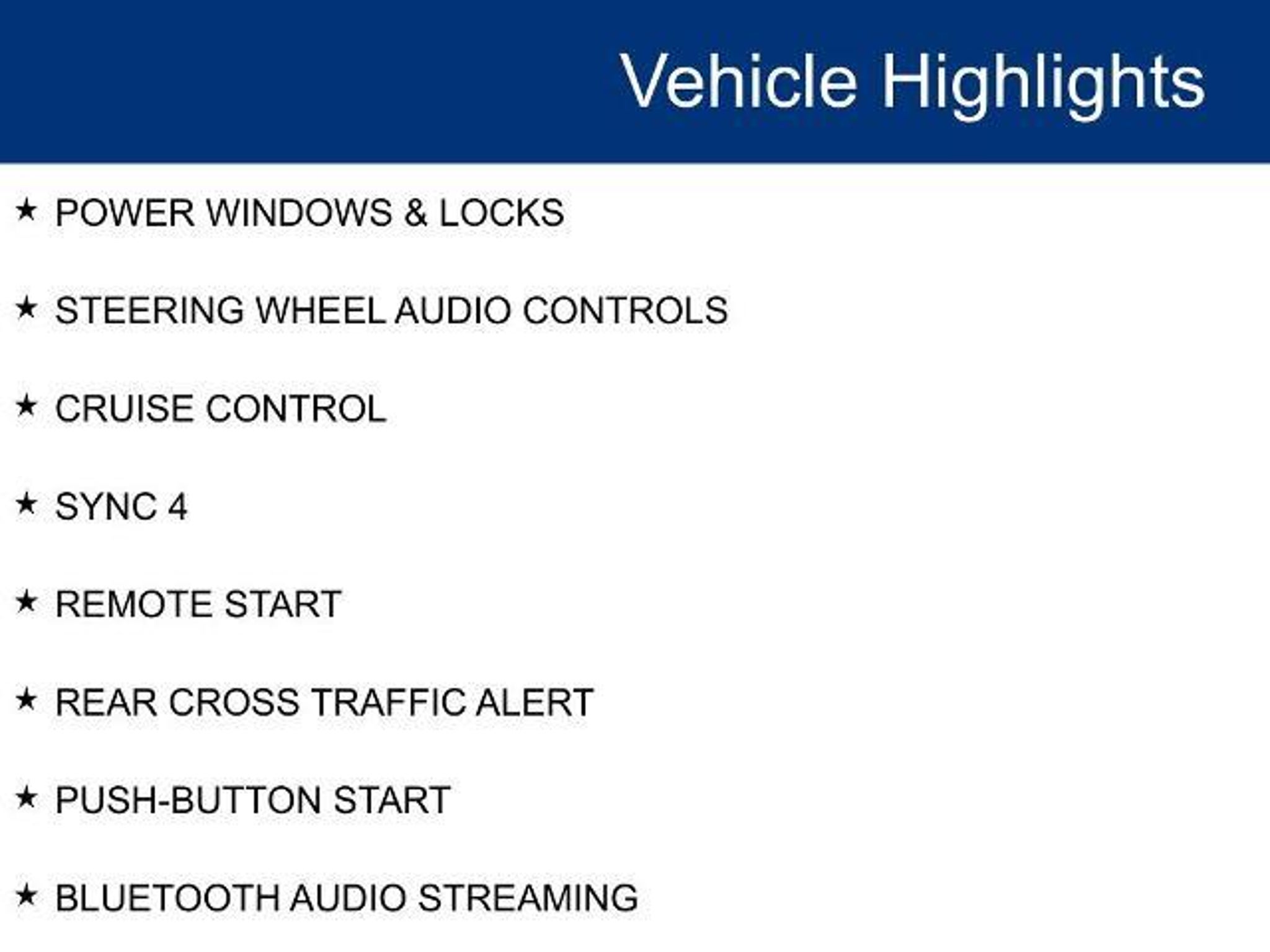 Vehicle Highlights

★ POWER WINDOWS & LOCKS

★ STEERING WHEEL AUDIO CONTROLS

★ CRUISE CONTROL

★ SYNC 4

★ REMOTE START

★ REAR CROSS TRAFFIC ALERT

★ PUSH-BUTTON START

★ BLUETOOTH AUDIO STREAMING